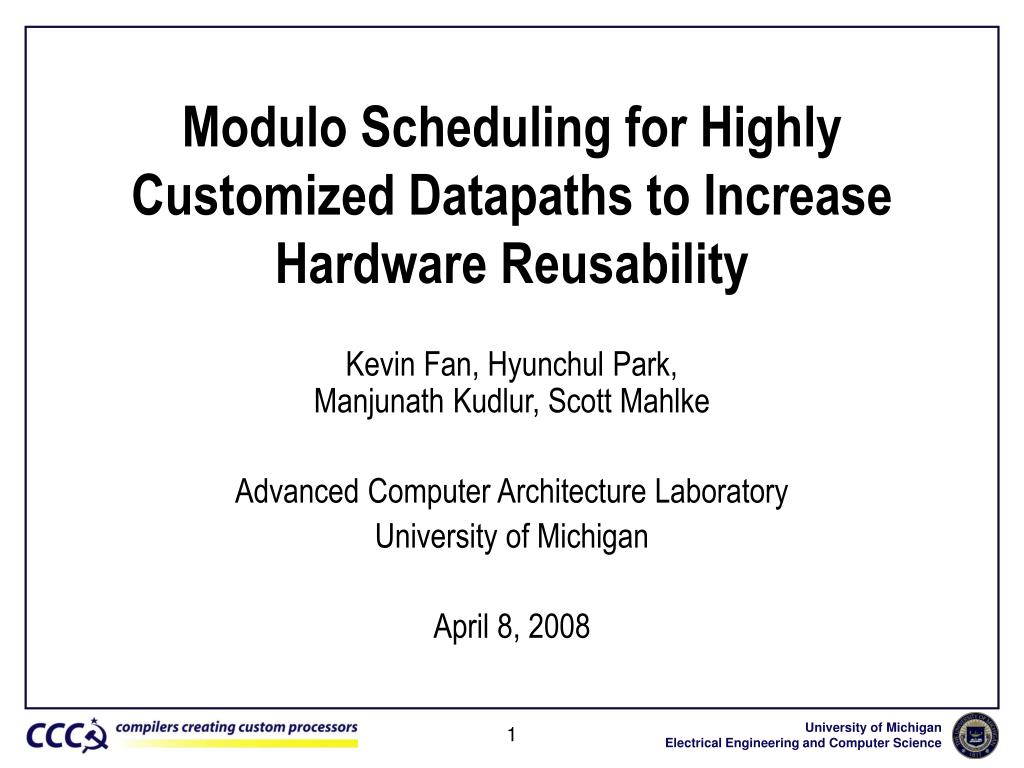 Modulo Scheduling for Highly Customized Datapaths to Increase Hardware Reusability

Kevin Fan, Hyunchul Park,
Manjunath Kudlur, Scott Mahlke

Advanced Computer Architecture Laboratory
University of Michigan

April 8, 2008

CCC compilers creating custom processors

1

University of Michigan
Electrical Engineering and Computer Science